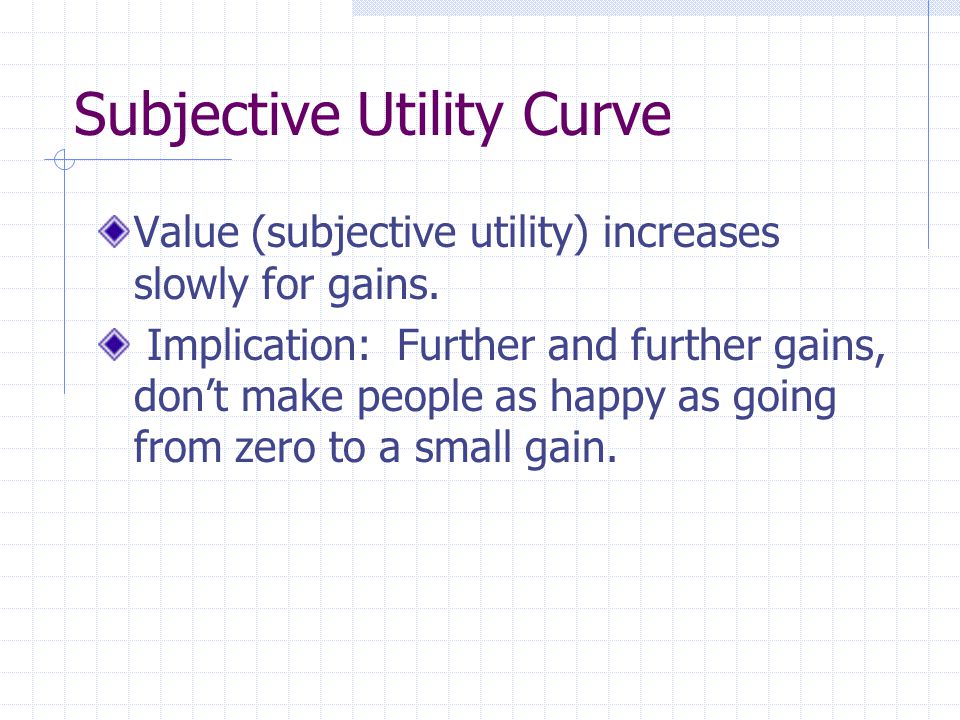 Subjective Utility Curve

Value (subjective utility) increases slowly for gains.

Implication: Further and further gains, don’t make people as happy as going from zero to a small gain.